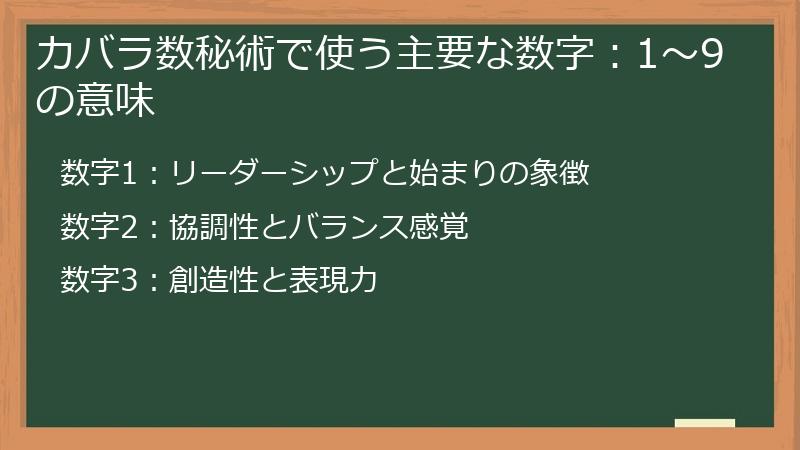 カバラ数秘術で使う主要な数字：1～9の意味

数字1：リーダーシップと始まりの象徴

数字2：協調性とバランス感覚

数字3：創造性と表現力